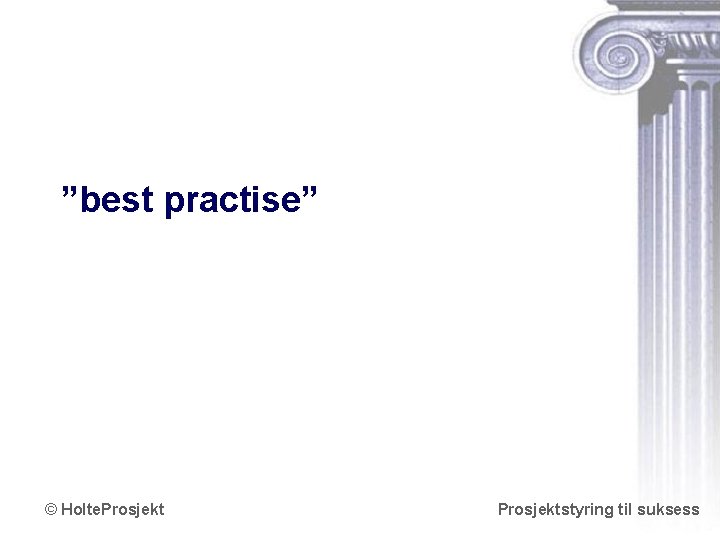 ”best practise”

© HolteProsjekt

Prosjektstyring til suksess